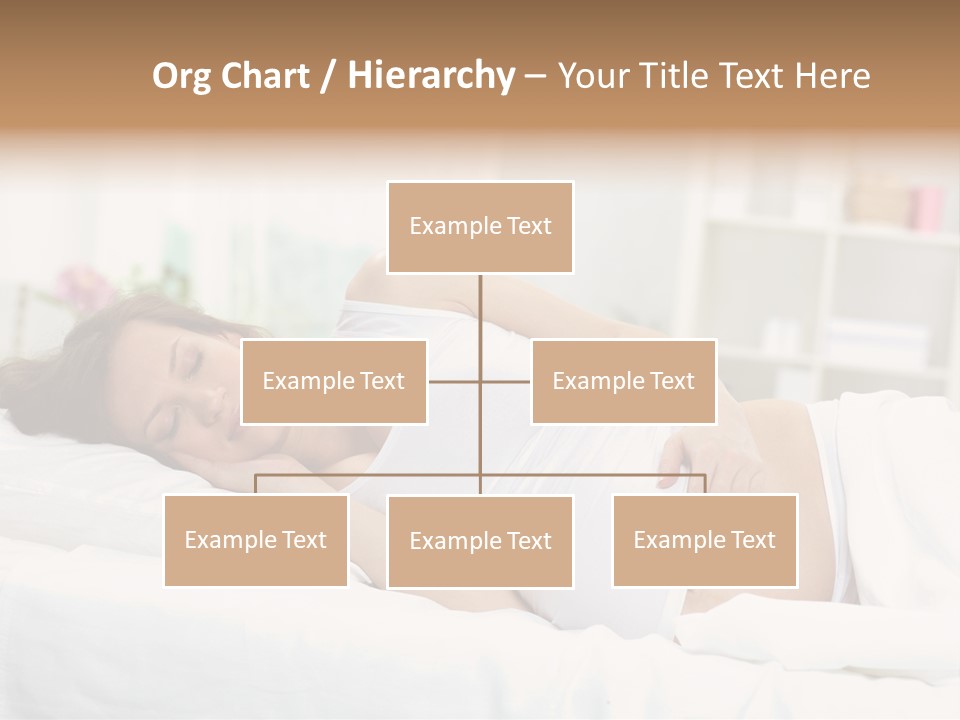 Org Chart / Hierarchy – Your Title Text Here

Example Text

Example Text

Example Text

Example Text

Example Text

Example Text